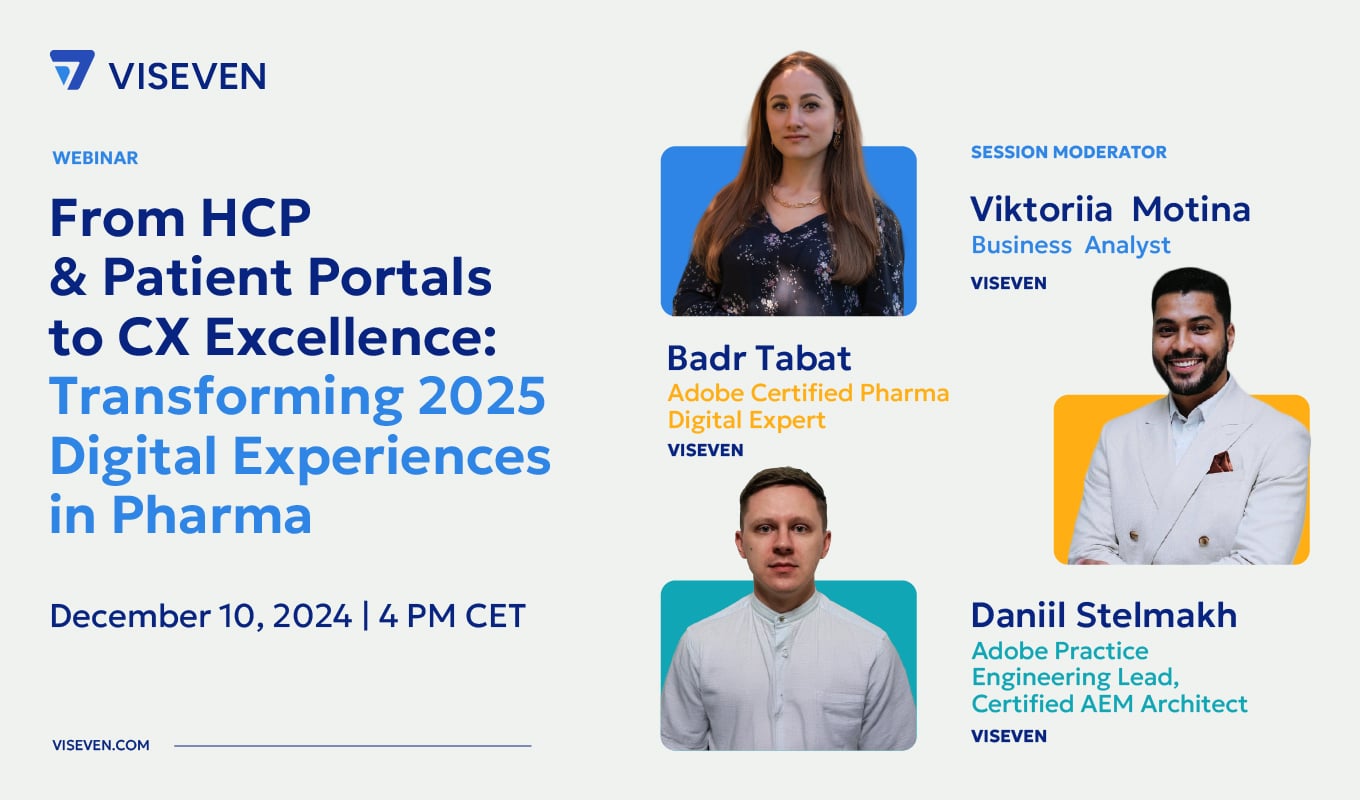 VISEVEN

WEBINAR

From HCP & Patient Portals to CX Excellence: Transforming 2025 Digital Experiences in Pharma

December 10, 2024 | 4 PM CET

VISEVEN.COM

SESSION MODERATOR

Viktoriia Motina
Business Analyst
VISEVEN

Badr Tabat
Adobe Certified Pharma Digital Expert
VISEVEN

Daniil Stelmakh
Adobe Practice Engineering Lead, Certified AEM Architect
VISEVEN